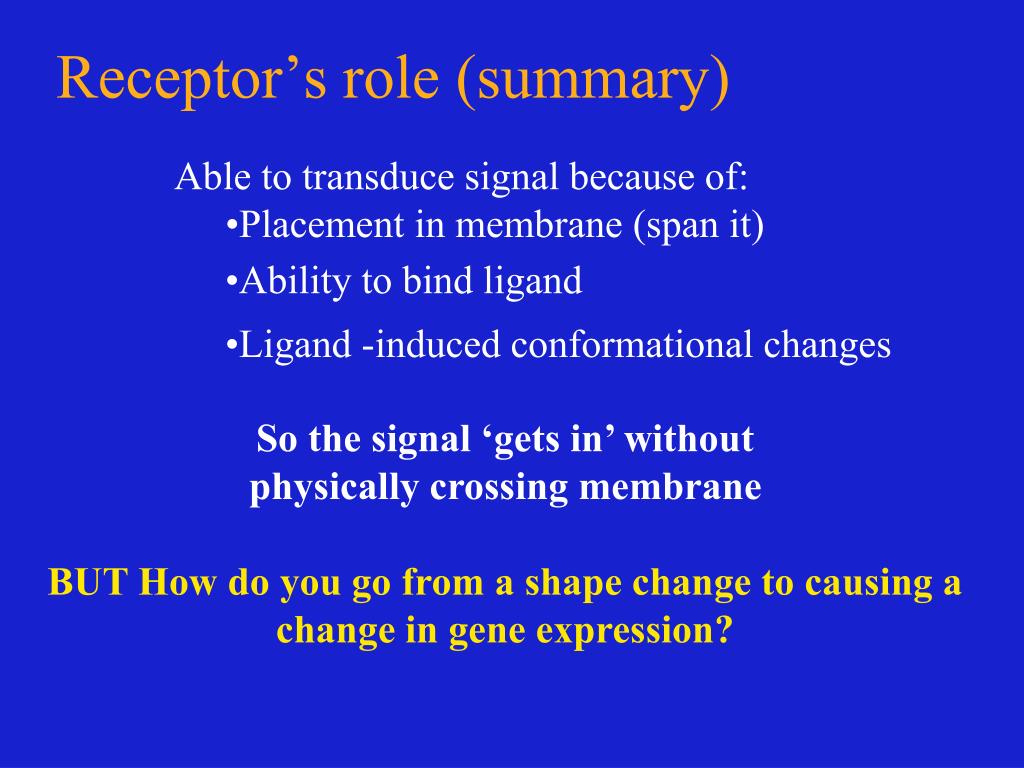 Receptor’s role (summary)

Able to transduce signal because of:
•Placement in membrane (span it)
•Ability to bind ligand
•Ligand -induced conformational changes

So the signal ‘gets in’ without physically crossing membrane

BUT How do you go from a shape change to causing a change in gene expression?